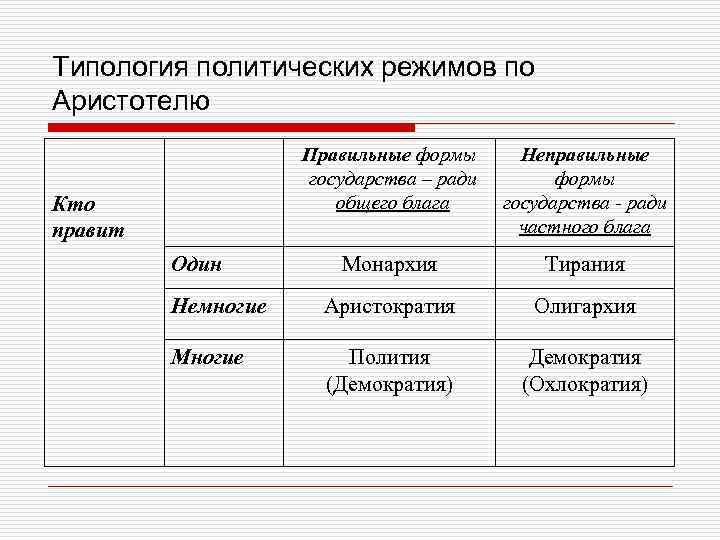 Типология политических режимов по Аристотелю

| Кто правит | | Правильные формы государства – ради общего блага | Неправильные формы государства - ради частного блага |
|---|---|---|---|
| | Один | Монархия | Тирания |
| | Немногие | Аристократия | Олигархия |
| | Многие | Полития (Демократия) | Демократия (Охлократия) |